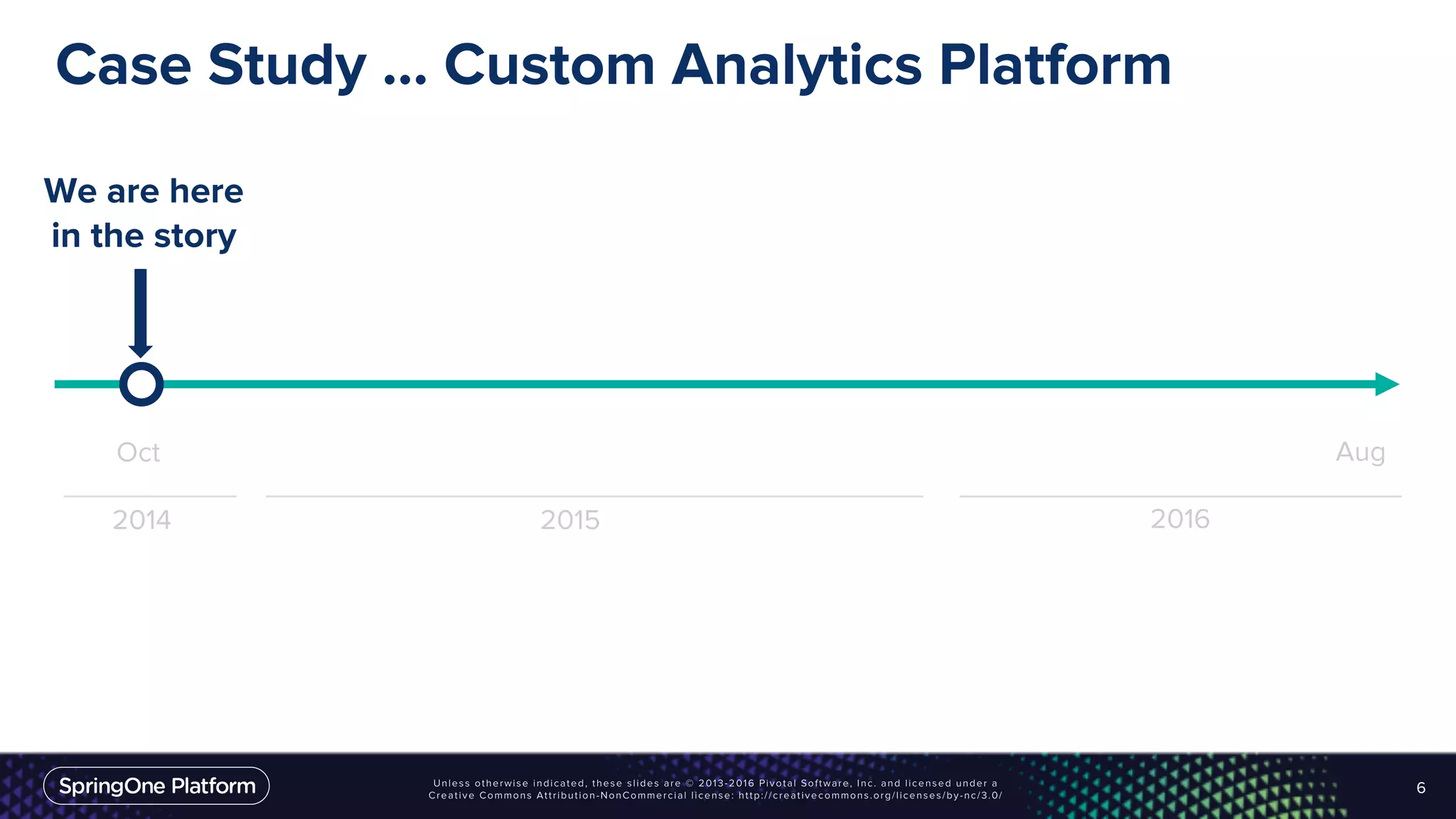 Case Study ... Custom Analytics Platform

We are here in the story

Oct

Aug

2014

2015

2016

SpringOne Platform

Unless otherwise indicated, these slides are © 2013-2016 Pivotal Software, Inc. and licensed under a Creative Commons Attribution-NonCommercial license: http://creativecommons.org/licenses/by-nc/3.0/

6